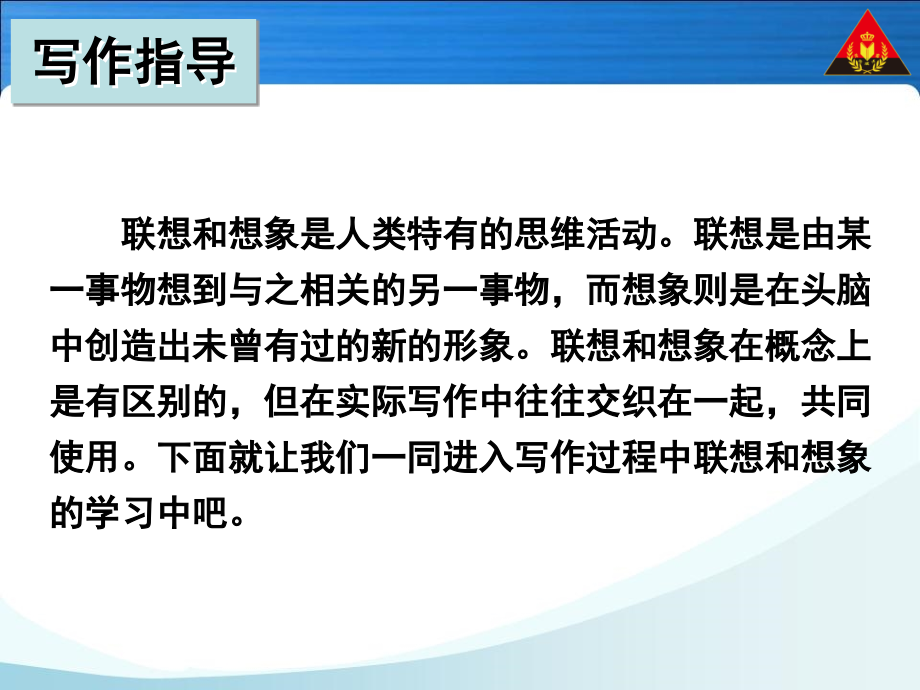 写作指导

联想和想象是人类特有的思维活动。联想是由某一事物想到与之相关的另一事物，而想象则是在头脑中创造出未曾有过的新的形象。联想和想象在概念上是有区别的，但在实际写作中往往交织在一起，共同使用。下面就让我们一同进入写作过程中联想和想象的学习中吧。